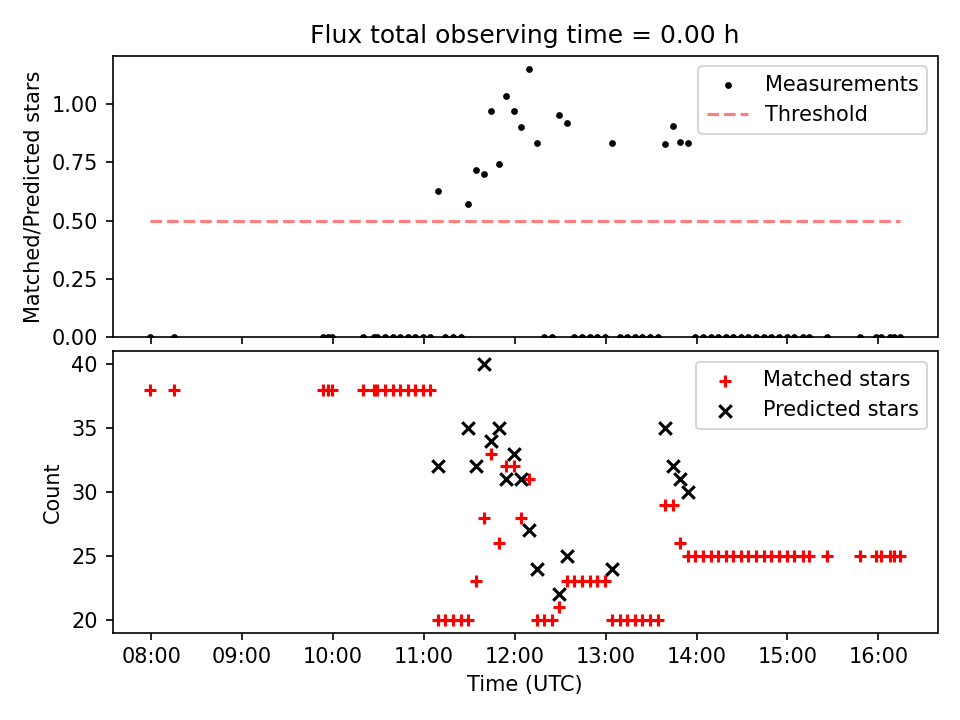 Flux total observing time = 0.00 h

Measurements
Threshold

Matched/Predicted stars

1.00
0.75
0.50
0.25
0.00

Matched stars
Predicted stars

Count

40
35
30
25
20

08:00 09:00 10:00 11:00 12:00 13:00 14:00 15:00 16:00

Time (UTC)